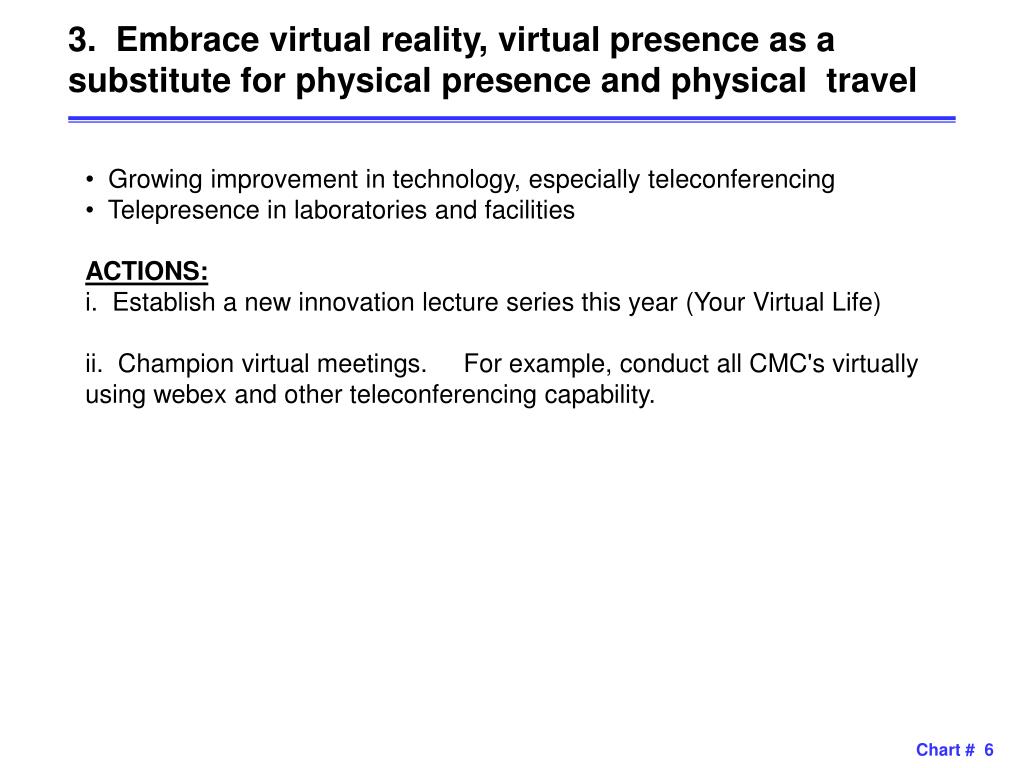 3. Embrace virtual reality, virtual presence as a substitute for physical presence and physical travel

• Growing improvement in technology, especially teleconferencing
• Telepresence in laboratories and facilities

ACTIONS:
i. Establish a new innovation lecture series this year (Your Virtual Life)

ii. Champion virtual meetings. For example, conduct all CMC's virtually using webex and other teleconferencing capability.

Chart # 6